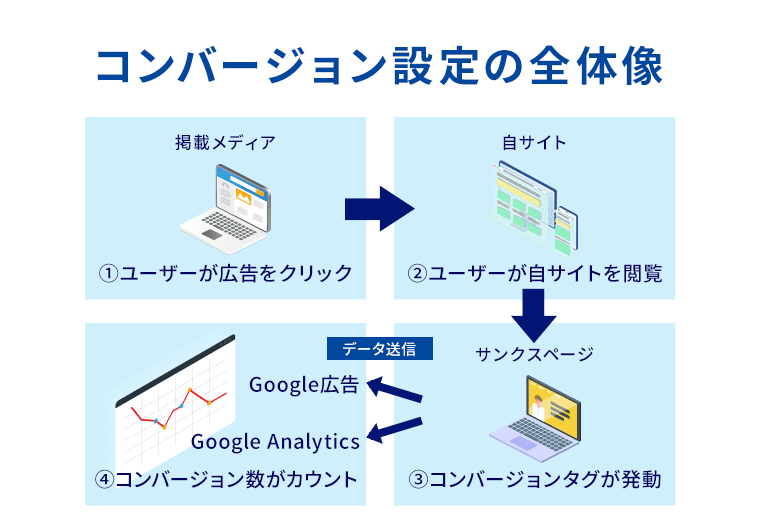 コンバージョン設定の全体像

掲載メディア

①ユーザーが広告をクリック

自サイト

②ユーザーが自サイトを閲覧

データ送信

Google広告

Google Analytics

④コンバージョン数がカウント

サンクスページ

③コンバージョンタグが発動